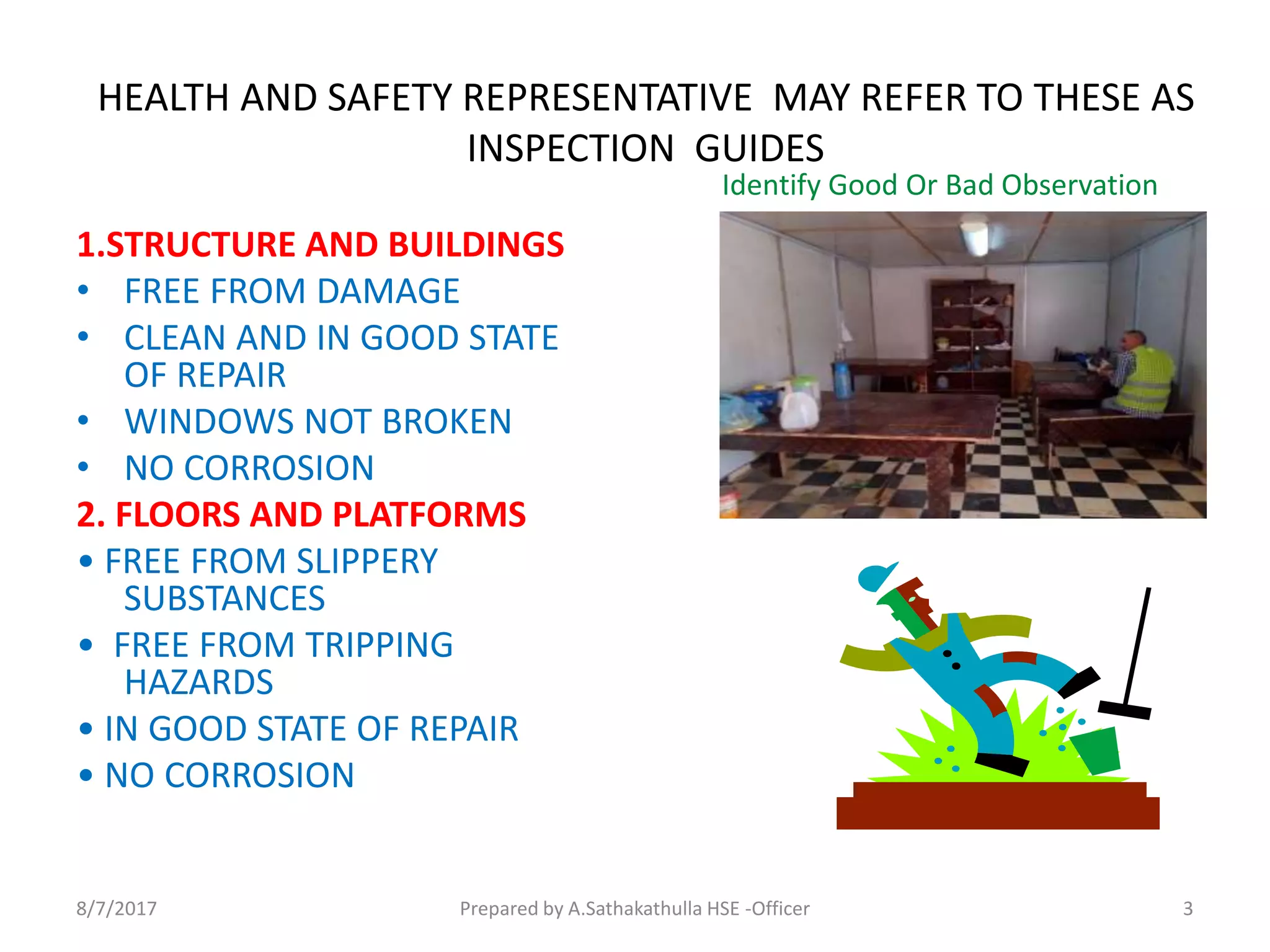 HEALTH AND SAFETY REPRESENTATIVE MAY REFER TO THESE AS INSPECTION GUIDES

Identify Good Or Bad Observation

1.STRUCTURE AND BUILDINGS
• FREE FROM DAMAGE
• CLEAN AND IN GOOD STATE OF REPAIR
• WINDOWS NOT BROKEN
• NO CORROSION

2. FLOORS AND PLATFORMS
• FREE FROM SLIPPERY SUBSTANCES
• FREE FROM TRIPPING HAZARDS
• IN GOOD STATE OF REPAIR
• NO CORROSION

8/7/2017 Prepared by A.Sathakathulla HSE -Officer 3